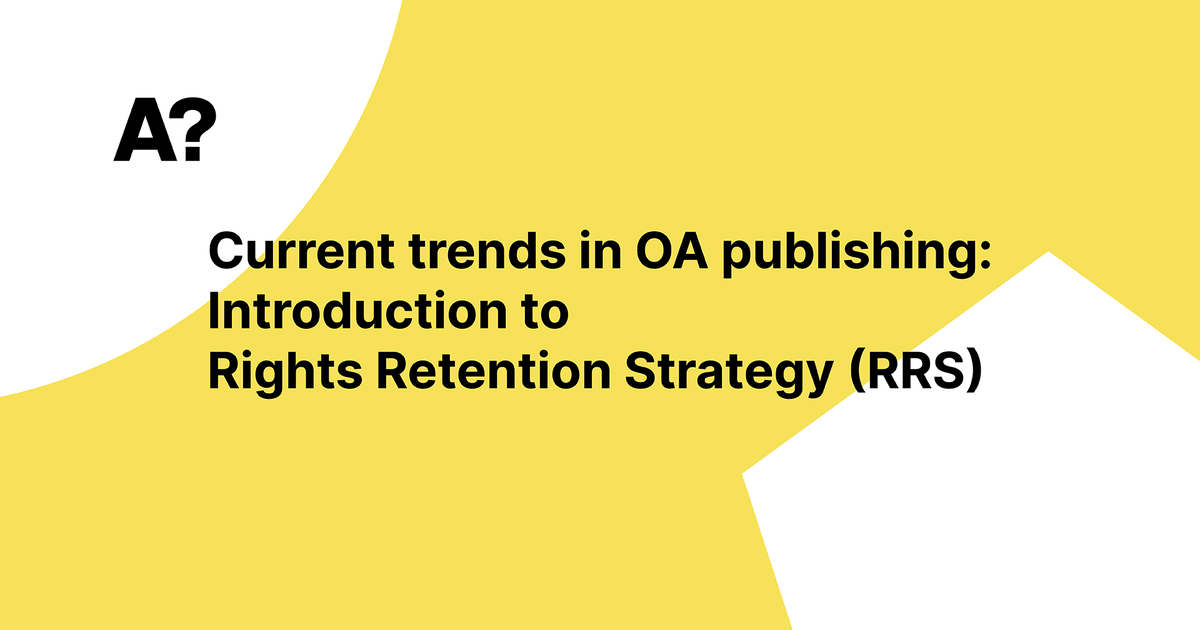 A?

Current trends in OA publishing:
Introduction to
Rights Retention Strategy (RRS)